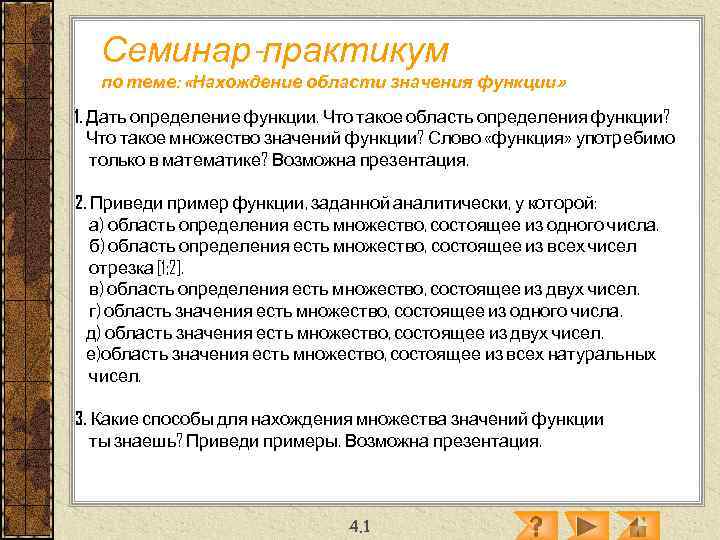 Семинар-практикум
по теме: «Нахождение области значения функции»

1. Дать определение функции. Что такое область определения функции? Что такое множество значений функции? Слово «функция» употребимо только в математике? Возможна презентация.

2. Приведи пример функции, заданной аналитически, у которой:
а) область определения есть множество, состоящее из одного числа.
б) область определения есть множество, состоящее из всех чисел отрезка [1;2].
в) область определения есть множество, состоящее из двух чисел.
г) область значения есть множество, состоящее из одного числа.
д) область значения есть множество, состоящее из двух чисел.
е)область значения есть множество, состоящее из всех натуральных чисел.

3. Какие способы для нахождения множества значений функции ты знаешь? Приведи примеры. Возможна презентация.

4.1

?